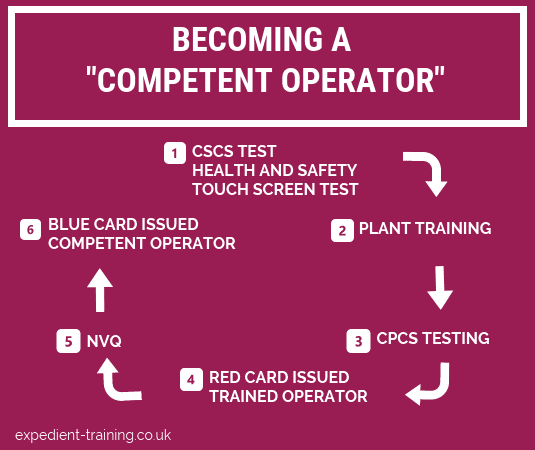 BECOMING A "COMPETENT OPERATOR"

1 CSCS TEST HEALTH AND SAFETY TOUCH SCREEN TEST

2 PLANT TRAINING

3 CPCS TESTING

4 RED CARD ISSUED TRAINED OPERATOR

5 NVQ

6 BLUE CARD ISSUED COMPETENT OPERATOR

expedient-training.co.uk